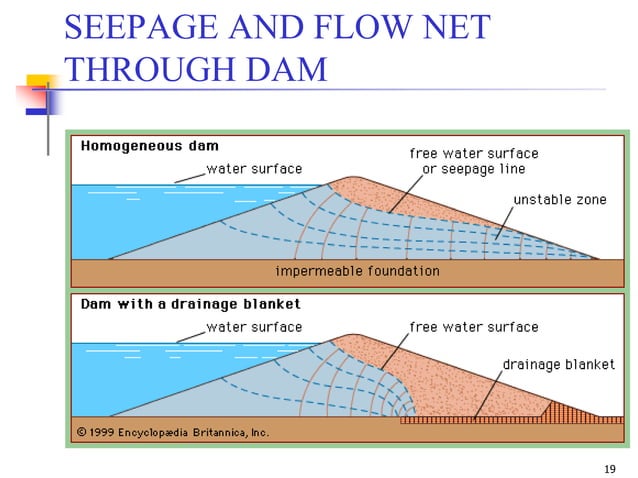 SEEPAGE AND FLOW NET THROUGH DAM

Homogeneous dam

water surface

free water surface or seepage line

unstable zone

impermeable foundation

Dam with a drainage blanket

water surface

free water surface

drainage blanket

© 1999 Encyclopædia Britannica, Inc.

19